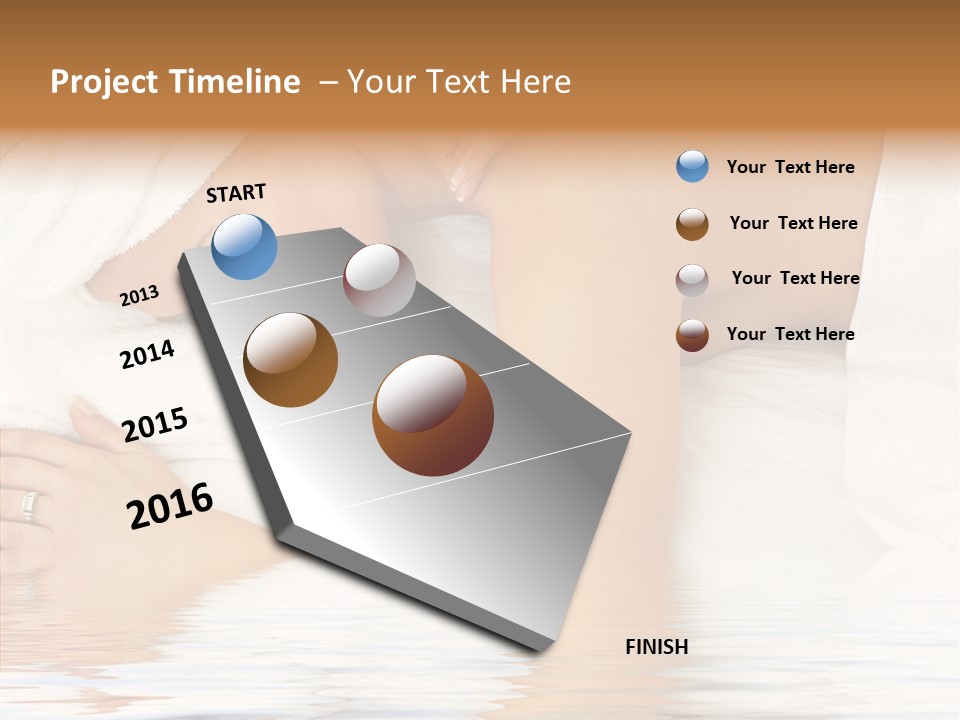 Project Timeline – Your Text Here

START

2013

2014

2015

2016

FINISH

Your Text Here

Your Text Here

Your Text Here

Your Text Here